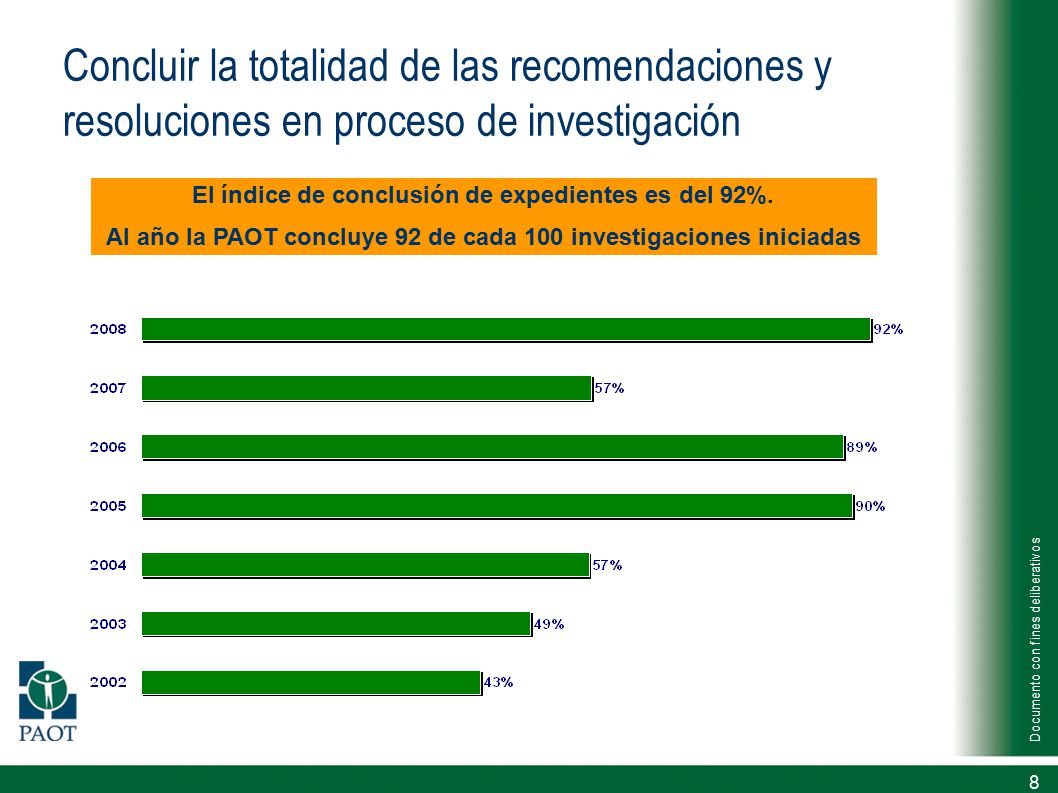 Concluir la totalidad de las recomendaciones y resoluciones en proceso de investigación

El índice de conclusión de expedientes es del 92%.
Al año la PAOT concluye 92 de cada 100 investigaciones iniciadas

2008 92%
2007 57%
2006 89%
2005 90%
2004 57%
2003 49%
2002 43%

PAOT

Documento con fines deliberativos

8